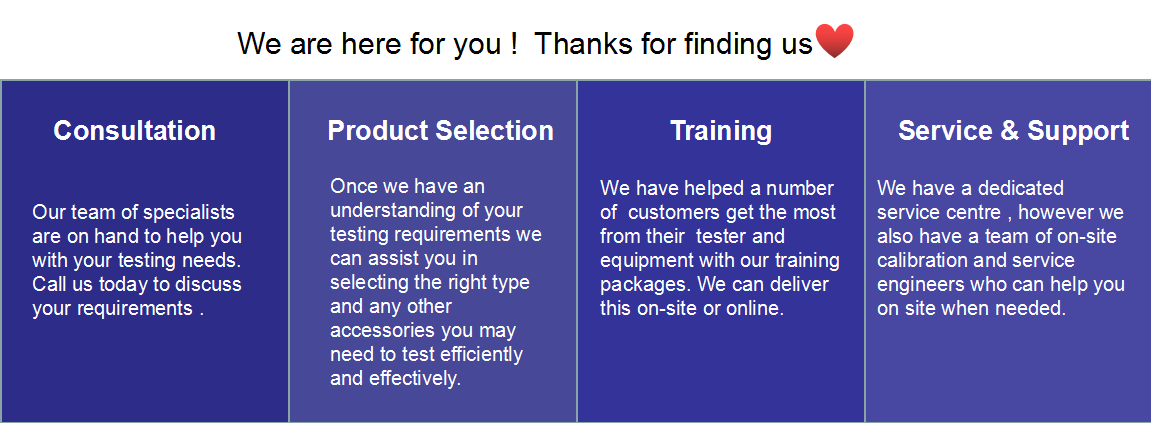 We are here for you ! Thanks for finding us

Consultation

Our team of specialists are on hand to help you with your testing needs. Call us today to discuss your requirements .

Product Selection

Once we have an understanding of your testing requirements we can assist you in selecting the right type and any other accessories you may need to test efficiently and effectively.

Training

We have helped a number of customers get the most from their tester and equipment with our training packages. We can deliver this on-site or online.

Service & Support

We have a dedicated service centre , however we also have a team of on-site calibration and service engineers who can help you on site when needed.